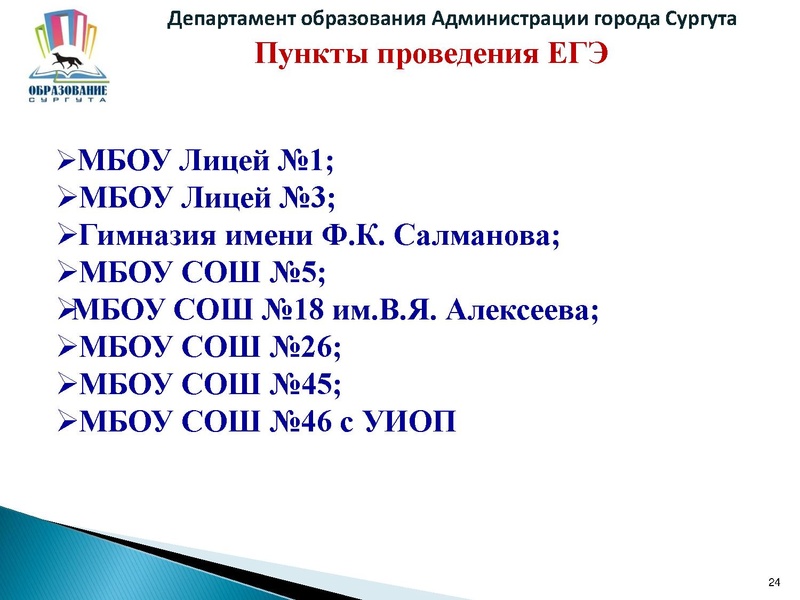 ОБРАЗОВАНИЕ
СУРГУТА

Департамент образования Администрации города Сургута

Пункты проведения ЕГЭ

➢МБОУ Лицей №1;
➢МБОУ Лицей №3;
➢Гимназия имени Ф.К. Салманова;
➢МБОУ СОШ №5;
➢МБОУ СОШ №18 им.В.Я. Алексеева;
➢МБОУ СОШ №26;
➢МБОУ СОШ №45;
➢МБОУ СОШ №46 с УИОП

24